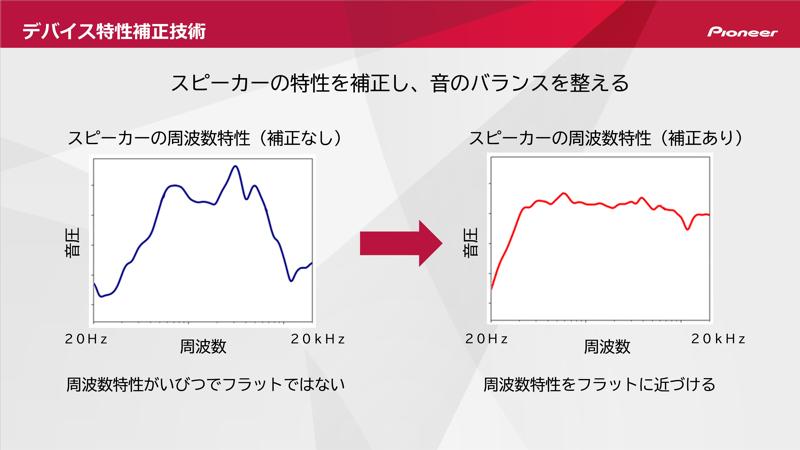 デバイス特性補正技術

Pioneer

スピーカーの特性を補正し、音のバランスを整える

スピーカーの周波数特性（補正なし）

音圧

20Hz

周波数

20kHz

周波数特性がいびつでフラットではない

スピーカーの周波数特性（補正あり）

音圧

20Hz

周波数

20kHz

周波数特性をフラットに近づける